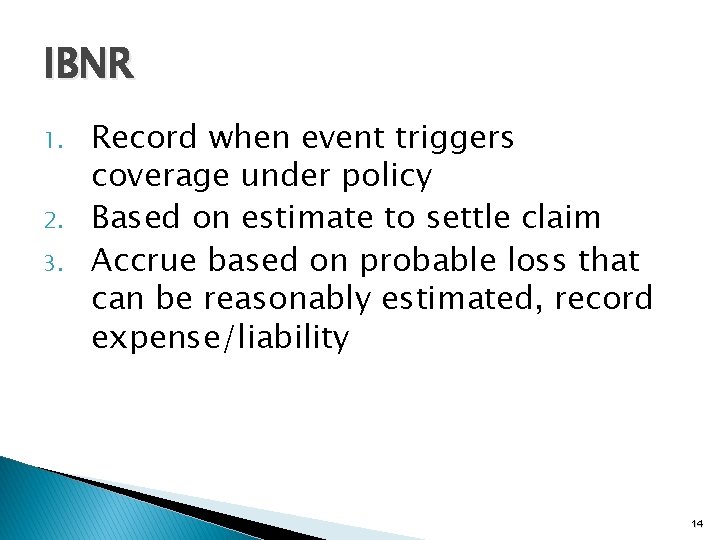 IBNR

1. Record when event triggers coverage under policy
2. Based on estimate to settle claim
3. Accrue based on probable loss that can be reasonably estimated, record expense/liability

14